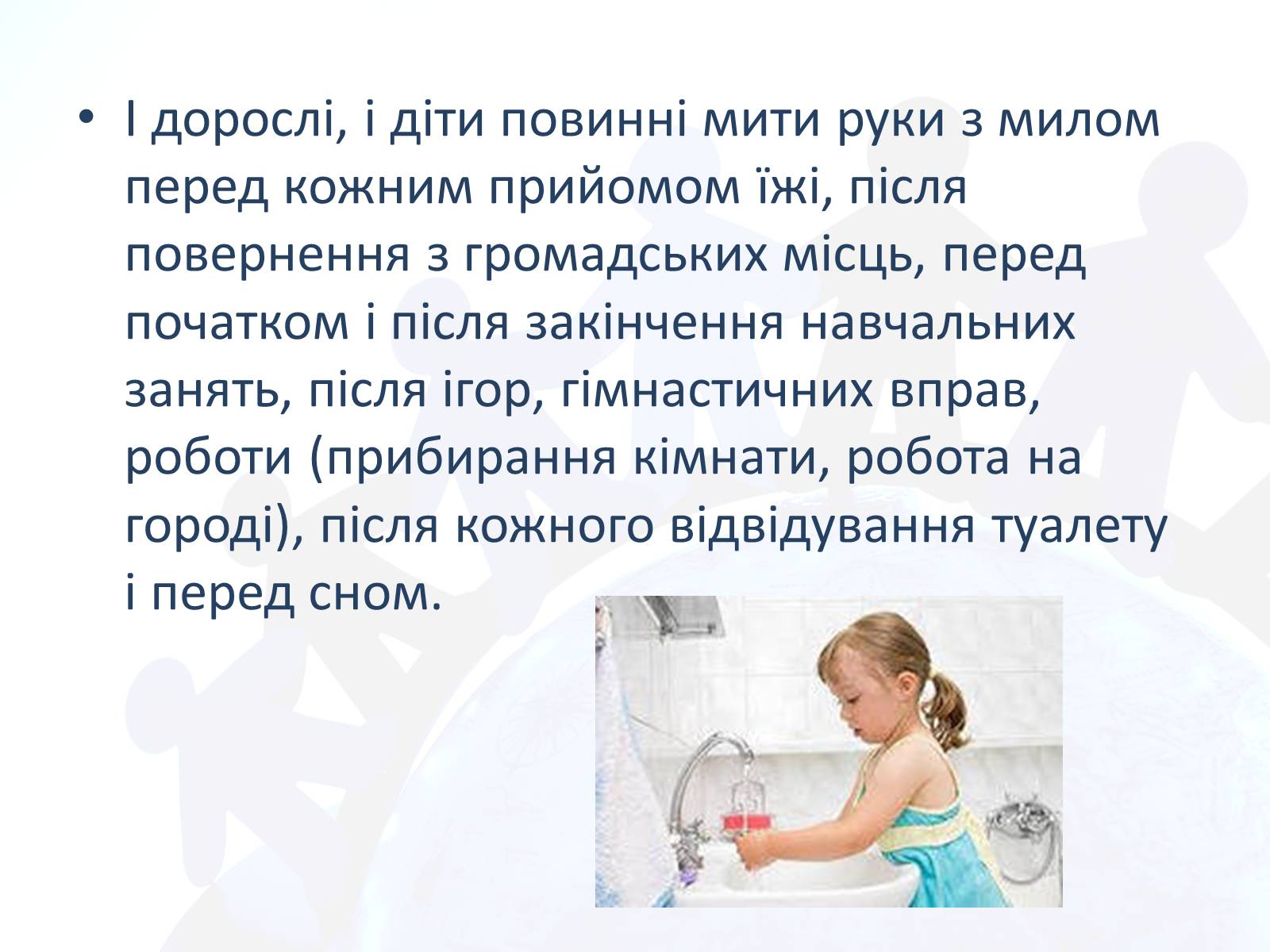 • І дорослі, і діти повинні мити руки з милом перед кожним прийомом їжі, після повернення з громадських місць, перед початком і після закінчення навчальних занять, після ігор, гімнастичних вправ, роботи (прибирання кімнати, робота на городі), після кожного відвідування туалету і перед сном.